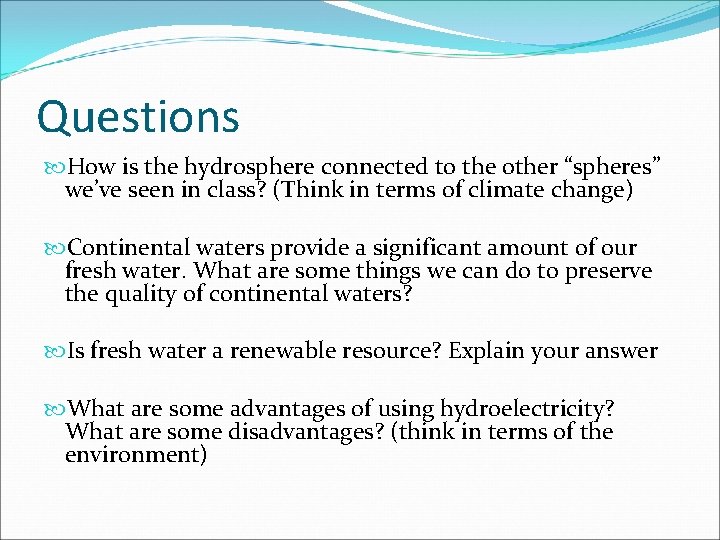 Questions

How is the hydrosphere connected to the other “spheres” we’ve seen in class? (Think in terms of climate change)

Continental waters provide a significant amount of our fresh water. What are some things we can do to preserve the quality of continental waters?

Is fresh water a renewable resource? Explain your answer

What are some advantages of using hydroelectricity? What are some disadvantages? (think in terms of the environment)